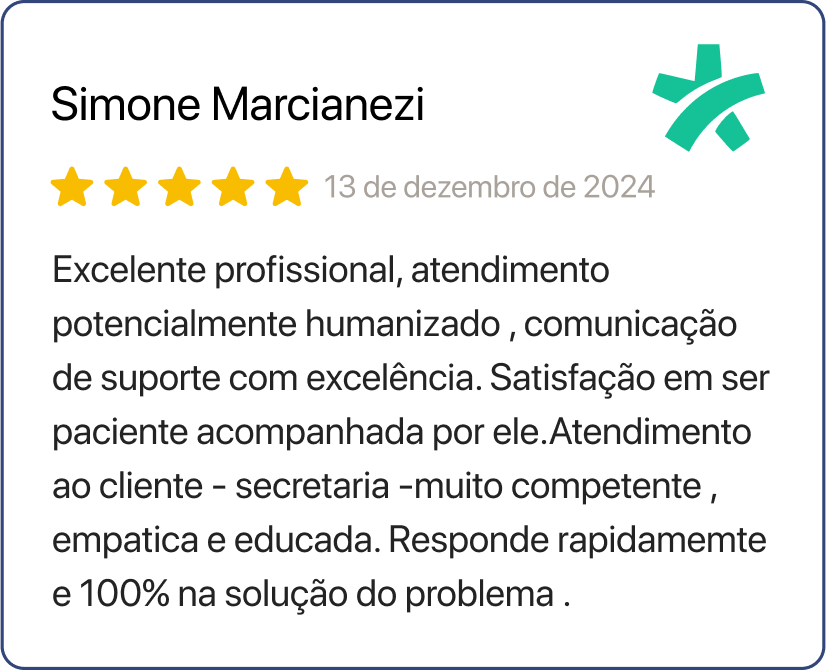 Simone Marcianezi

13 de dezembro de 2024

Excelente profissional, atendimento potencialmente humanizado , comunicação de suporte com excelência. Satisfação em ser paciente acompanhada por ele.Atendimento ao cliente - secretaria -muito competente , empatica e educada. Responde rapidamemte e 100% na solução do problema .